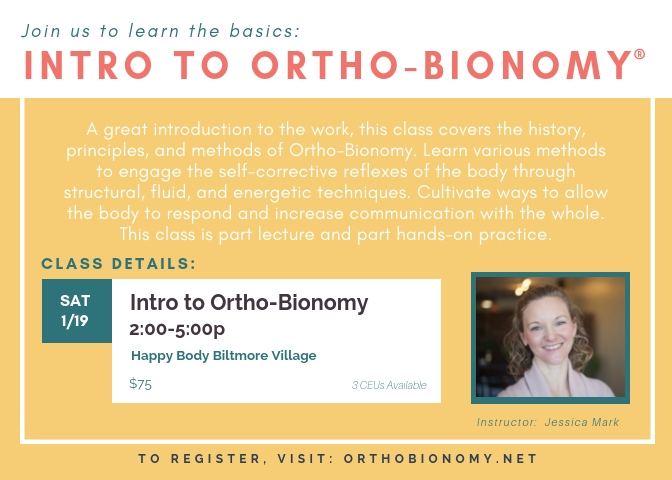 Join us to learn the basics:

INTRO TO ORTHO-BIONOMY®

A great introduction to the work, this class covers the history, principles, and methods of Ortho-Bionomy. Learn various methods to engage the self-corrective reflexes of the body through structural, fluid, and energetic techniques. Cultivate ways to allow the body to respond and increase communication with the whole. This class is part lecture and part hands-on practice.

CLASS DETAILS:

SAT 1/19

Intro to Ortho-Bionomy

2:00-5:00p

Happy Body Biltmore Village

$75

3 CEUs Available

Instructor: Jessica Mark

TO REGISTER, VISIT: ORTHOBIONOMY.NET